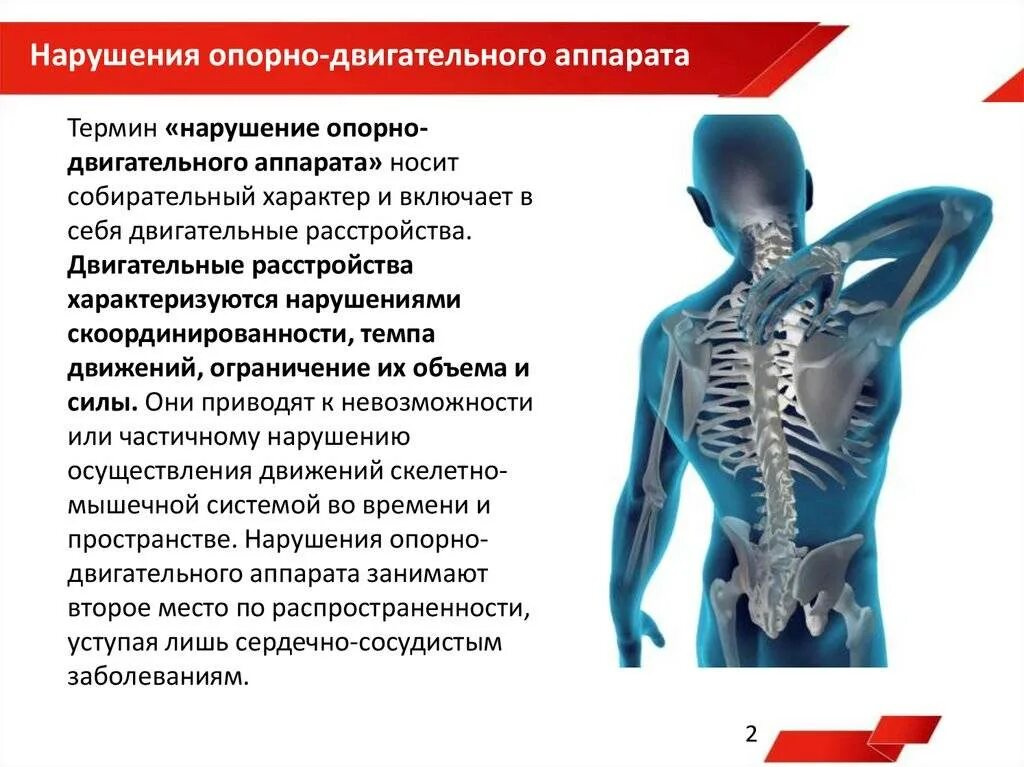 Нарушения опорно-двигательного аппарата

Термин «нарушение опорно-двигательного аппарата» носит собирательный характер и включает в себя двигательные расстройства. Двигательные расстройства характеризуются нарушениями скоординированности, темпа движений, ограничение их объема и силы. Они приводят к невозможности или частичному нарушению осуществления движений скелетно-мышечной системой во времени и пространстве. Нарушения опорно-двигательного аппарата занимают второе место по распространенности, уступая лишь сердечно-сосудистым заболеваниям.

2